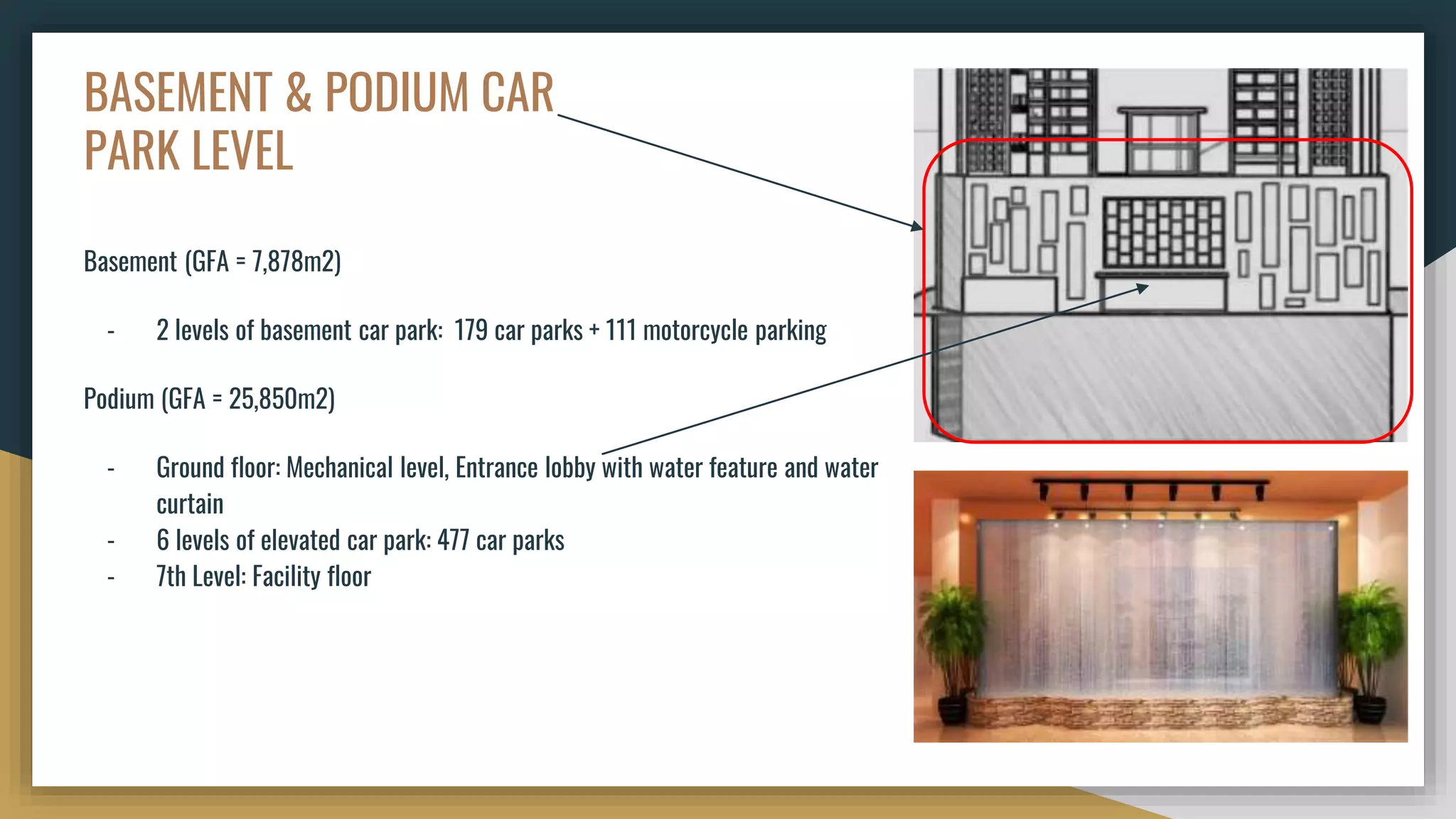 BASEMENT & PODIUM CAR PARK LEVEL

Basement (GFA = 7,878m2)

- 2 levels of basement car park: 179 car parks + 111 motorcycle parking

Podium (GFA = 25,850m2)

- Ground floor: Mechanical level, Entrance lobby with water feature and water curtain
- 6 levels of elevated car park: 477 car parks
- 7th Level: Facility floor